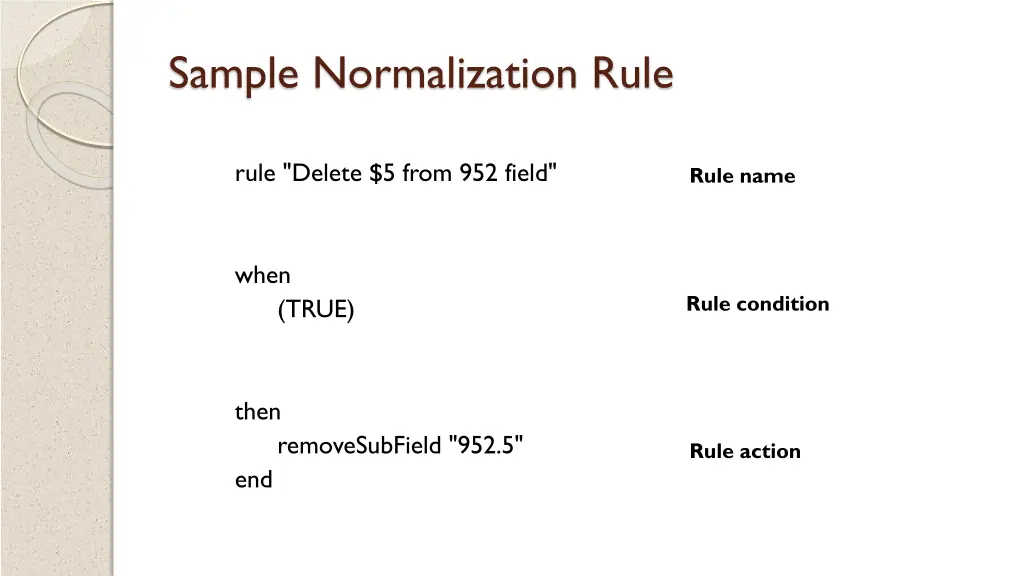 Sample Normalization Rule

rule "Delete \$5 from 952 field"

Rule name

when
(TRUE)

Rule condition

then
removeSubField "952.5"
end

Rule action